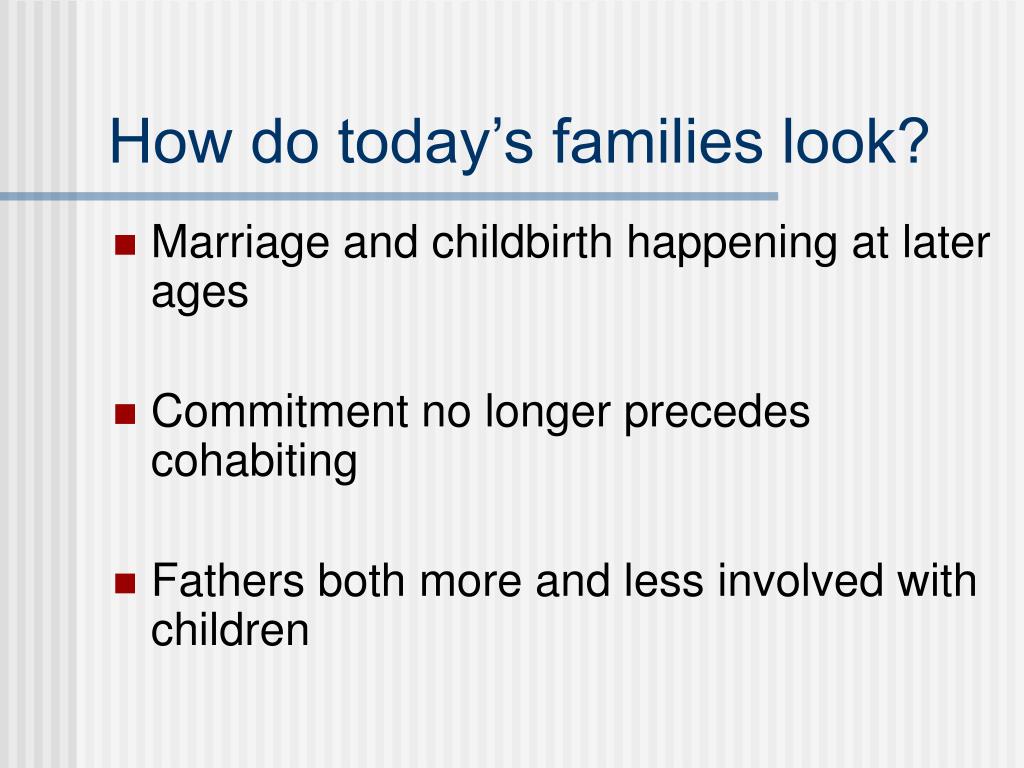 How do today’s families look?

Marriage and childbirth happening at later ages

Commitment no longer precedes cohabiting

Fathers both more and less involved with children